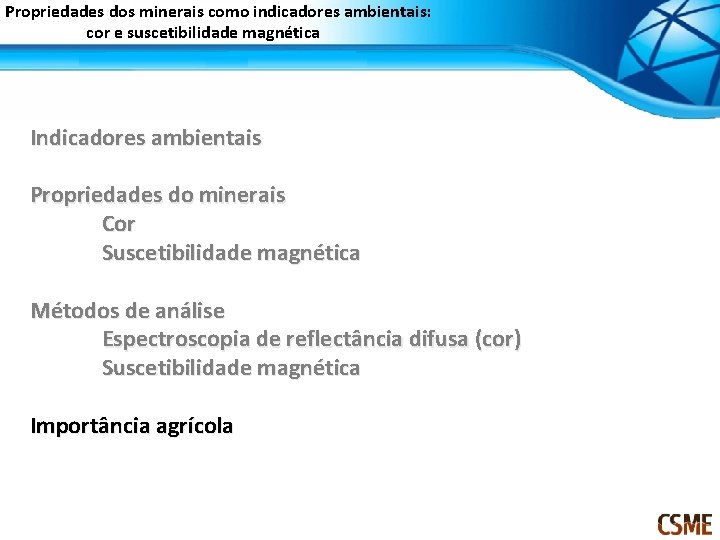 Propriedades dos minerais como indicadores ambientais: cor e suscetibilidade magnética

Indicadores ambientais

Propriedades do minerais
Cor
Suscetibilidade magnética

Métodos de análise
Espectroscopia de reflectância difusa (cor)
Suscetibilidade magnética

Importância agrícola

CSME